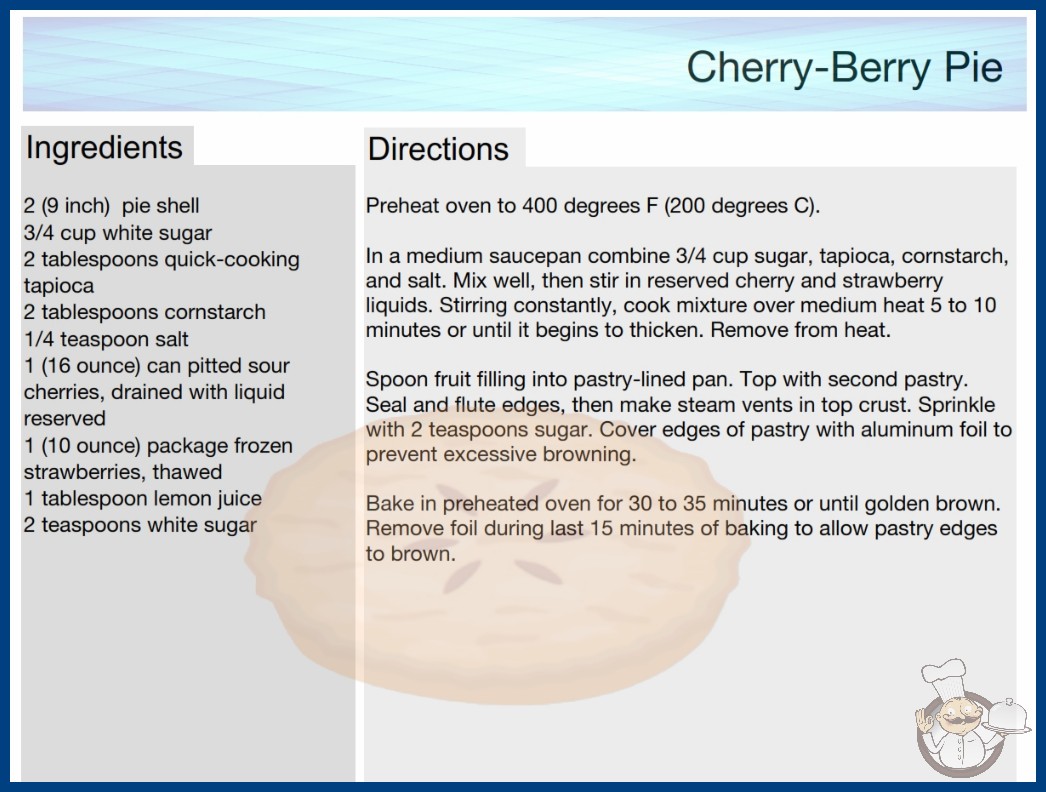 Cherry-Berry Pie

Ingredients

2 (9 inch) pie shell
3/4 cup white sugar
2 tablespoons quick-cooking tapioca
2 tablespoons cornstarch
1/4 teaspoon salt
1 (16 ounce) can pitted sour cherries, drained with liquid reserved
1 (10 ounce) package frozen strawberries, thawed
1 tablespoon lemon juice
2 teaspoons white sugar

Directions

Preheat oven to 400 degrees F (200 degrees C).

In a medium saucepan combine 3/4 cup sugar, tapioca, cornstarch, and salt. Mix well, then stir in reserved cherry and strawberry liquids. Stirring constantly, cook mixture over medium heat 5 to 10 minutes or until it begins to thicken. Remove from heat.

Spoon fruit filling into pastry-lined pan. Top with second pastry. Seal and flute edges, then make steam vents in top crust. Sprinkle with 2 teaspoons sugar. Cover edges of pastry with aluminum foil to prevent excessive browning.

Bake in preheated oven for 30 to 35 minutes or until golden brown. Remove foil during last 15 minutes of baking to allow pastry edges to brown.